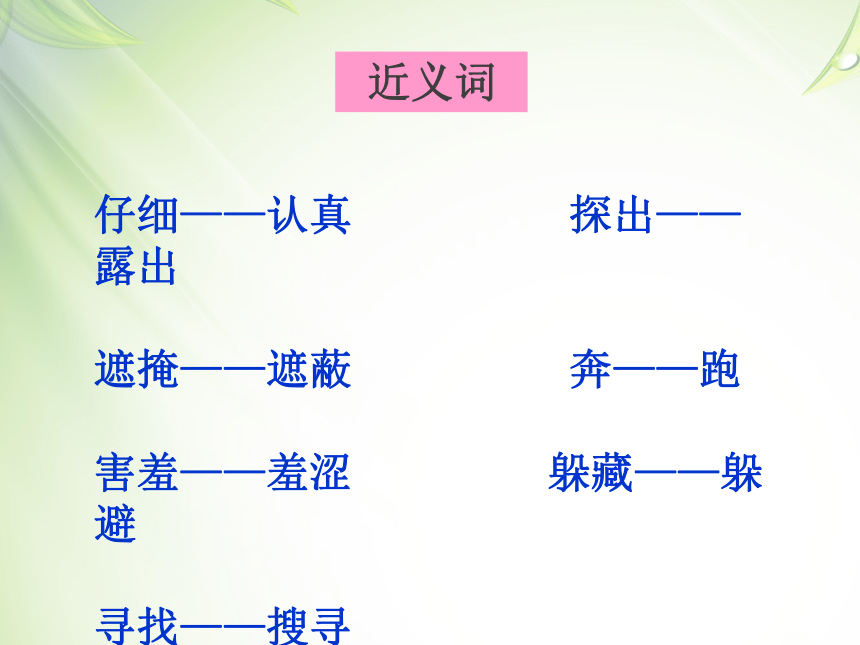 近义词

仔细——认真　　　　　探出——露出

遮掩——遮蔽　　　　　奔——跑

害羞——羞涩　　　　躲藏——躲避

寻找——搜寻